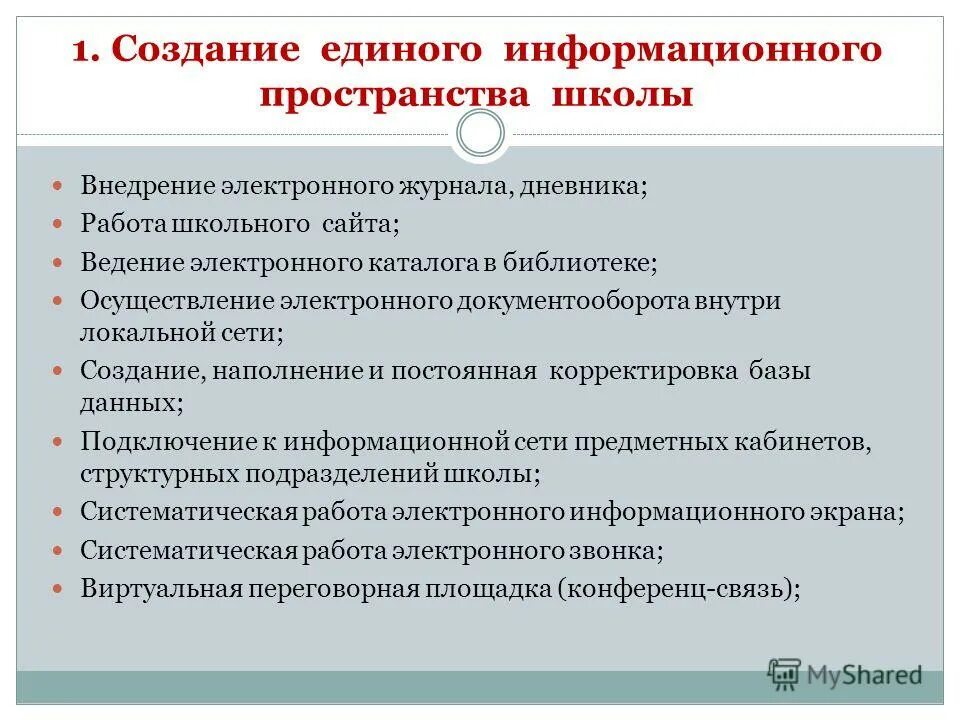 1. Создание единого информационного пространства школы

- Внедрение электронного журнала, дневника;
- Работа школьного сайта;
- Ведение электронного каталога в библиотеке;
- Осуществление электронного документооборота внутри локальной сети;
- Создание, наполнение и постоянная корректировка базы данных;
- Подключение к информационной сети предметных кабинетов, структурных подразделений школы;
- Систематическая работа электронного информационного экрана;
- Систематическая работа электронного звонка;
- Виртуальная переговорная площадка (конференц-связь);

MyShared